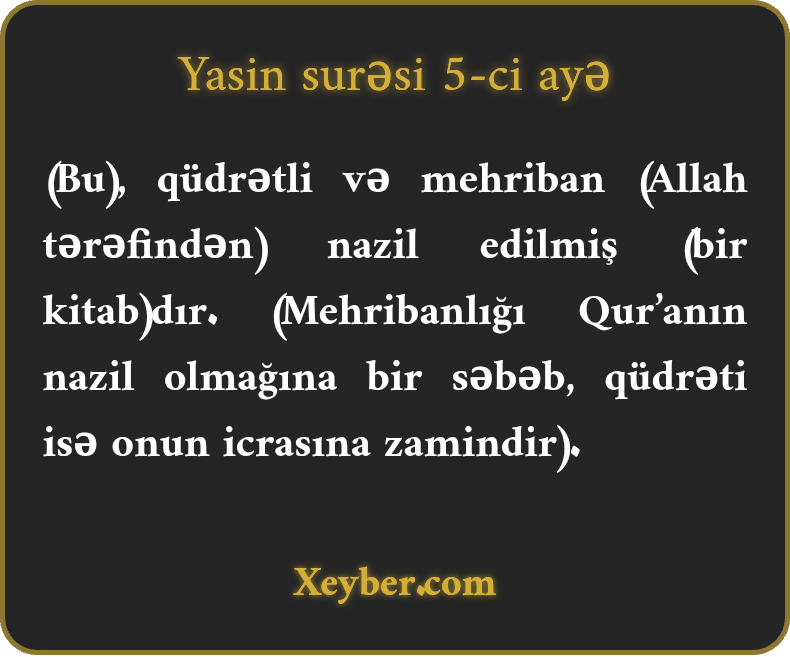 Yasin surəsi 5-ci ayə

(Bu), qüdrətli və mehriban (Allah tərəfindən) nazil edilmiş (bir kitab)dır. (Mehribanlığı Qur’anın nazil olmağına bir səbəb, qüdrəti isə onun icrasına zamindir).

Xeyber.com